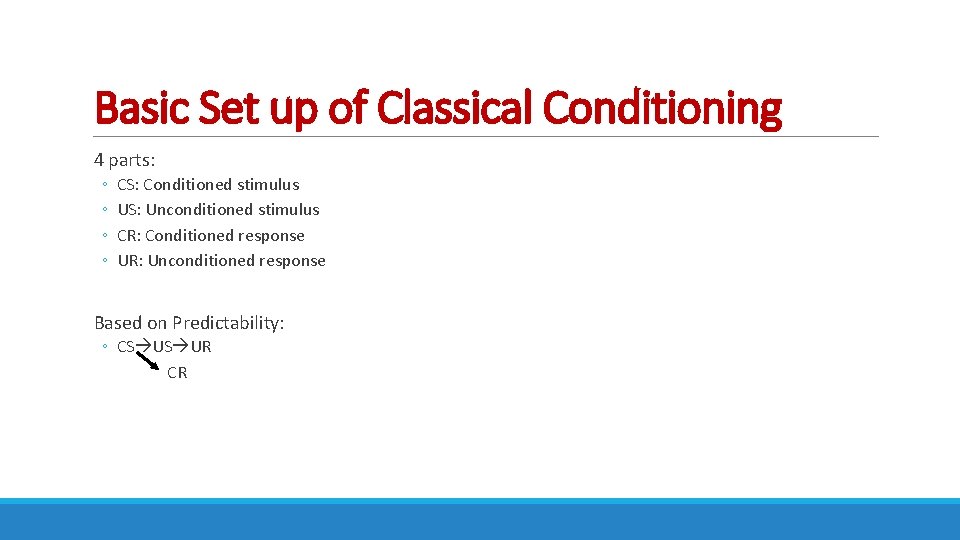 Basic Set up of Classical Conditioning

4 parts:

◦ CS: Conditioned stimulus
◦ US: Unconditioned stimulus
◦ CR: Conditioned response
◦ UR: Unconditioned response

Based on Predictability:

◦ CS→US→UR
CR